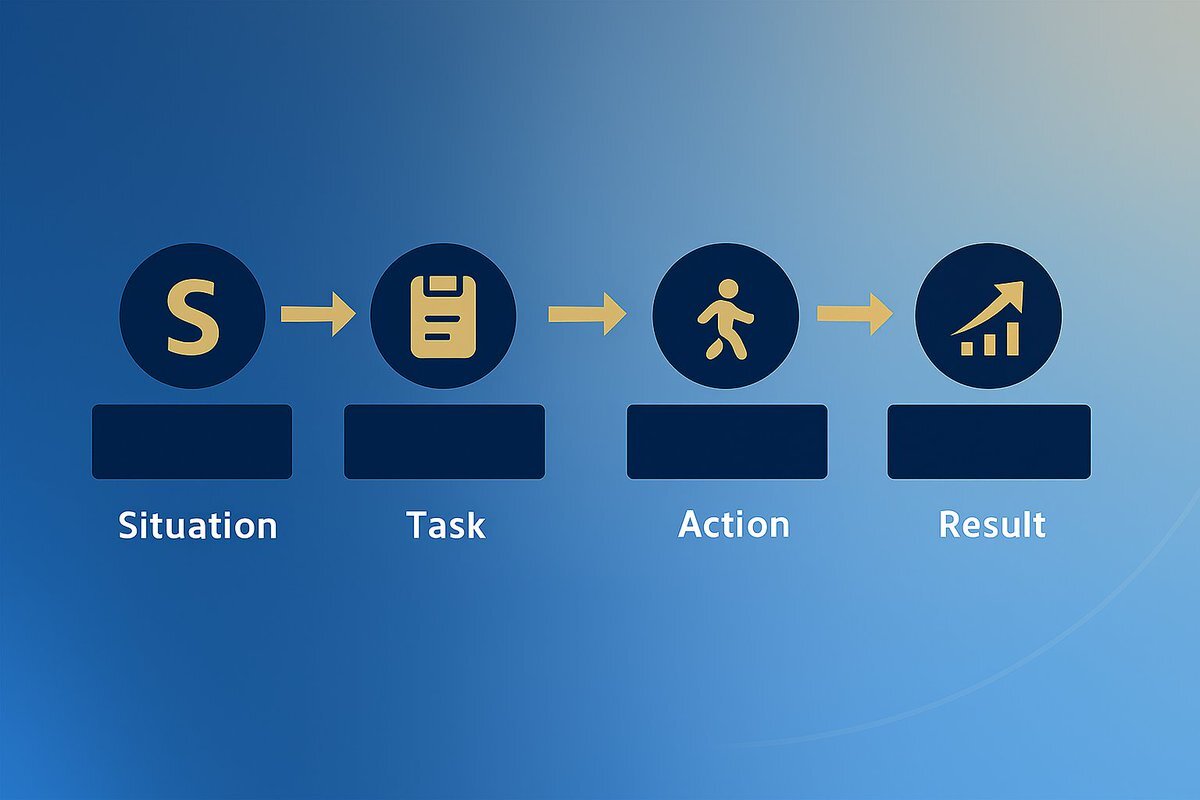 S

Situation

Task

Action

Result